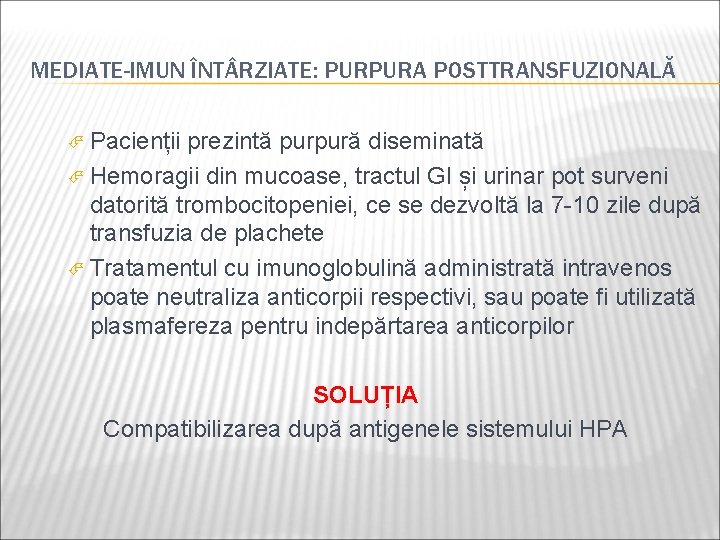 MEDIATE-IMUN ÎNTÂRZIATE: PURPURA POSTTRANSFUZIONALĂ

Pacienții prezintă purpură diseminată

Hemoragii din mucoase, tractul GI și urinar pot surveni datorită trombocitopeniei, ce se dezvoltă la 7-10 zile după transfuzia de plachete

Tratamentul cu imunoglobulină administrată intravenos poate neutraliza anticorpii respectivi, sau poate fi utilizată plasmafereza pentru indepărtarea anticorpilor

SOLUȚIA
Compatibilizarea după antigenele sistemului HPA